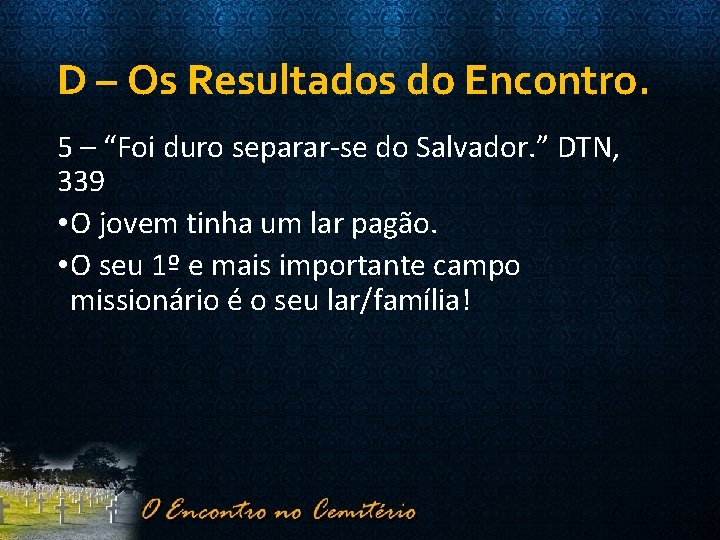 D – Os Resultados do Encontro.

5 – “Foi duro separar-se do Salvador.” DTN, 339

•O jovem tinha um lar pagão.

•O seu 1º e mais importante campo missionário é o seu lar/família!

O Encontro no Cemitério